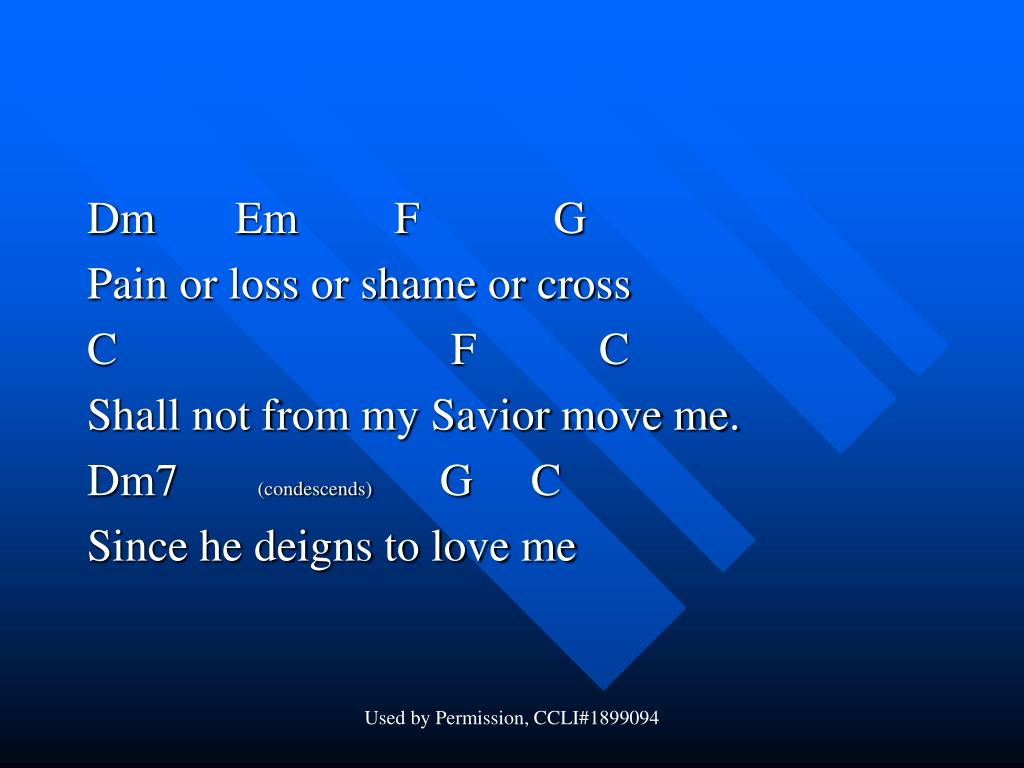 Dm Em F G
Pain or loss or shame or cross
C F C
Shall not from my Savior move me.
Dm7 (condescends) G C
Since he deigns to love me

Used by Permission, CCLI#1899094